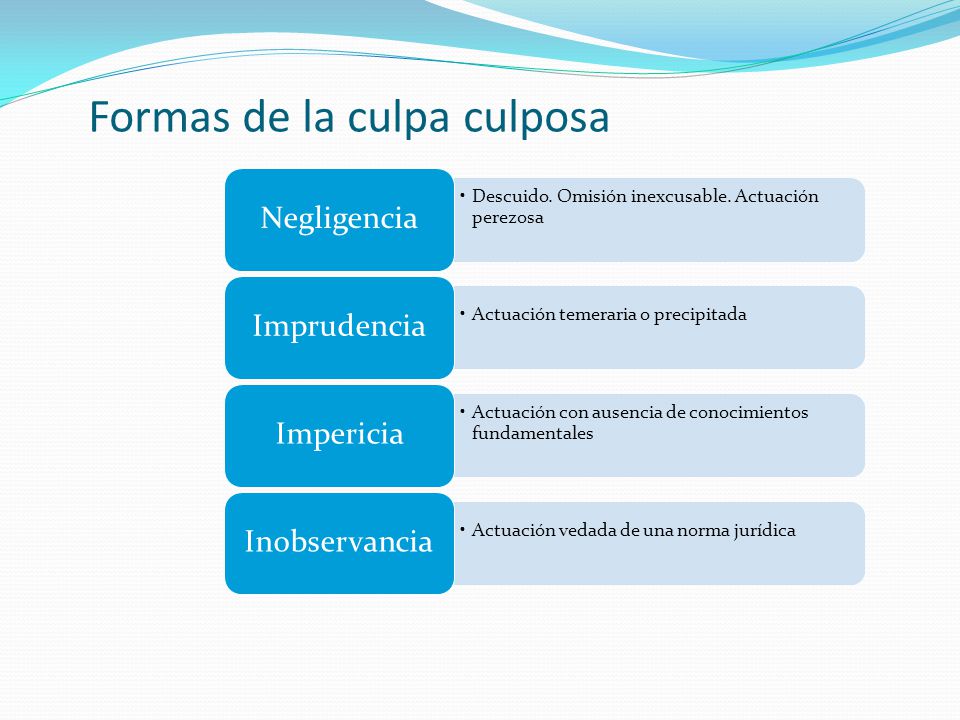 Formas de la culpa culposa

Negligencia

• Descuido. Omisión inexcusable. Actuación perezosa

Imprudencia

• Actuación temeraria o precipitada

Impericia

• Actuación con ausencia de conocimientos fundamentales

Inobservancia

• Actuación vedada de una norma jurídica